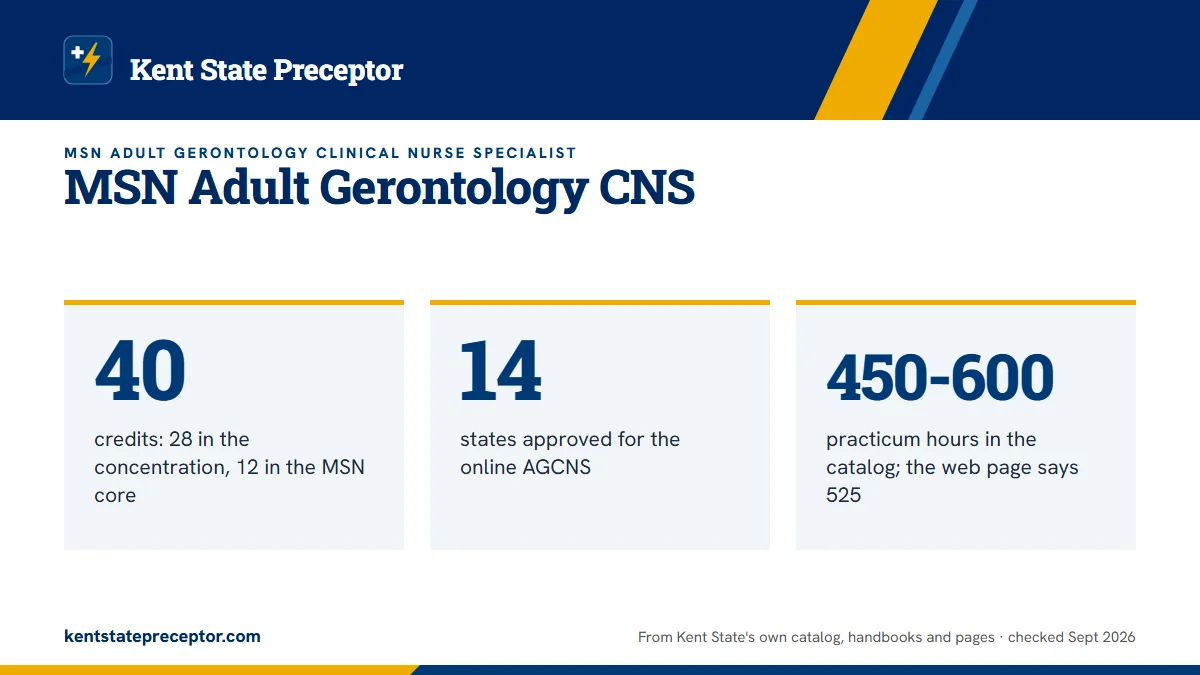 Kent State Preceptor

MSN ADULT GERONTOLOGY CLINICAL NURSE SPECIALIST

MSN Adult Gerontology CNS

40

credits: 28 in the concentration, 12 in the MSN core

14

states approved for the online AGCNS

450-600

practicum hours in the catalog; the web page says 525

kentstatepreceptor.com

From Kent State's own catalog, handbooks and pages · checked Sept 2026